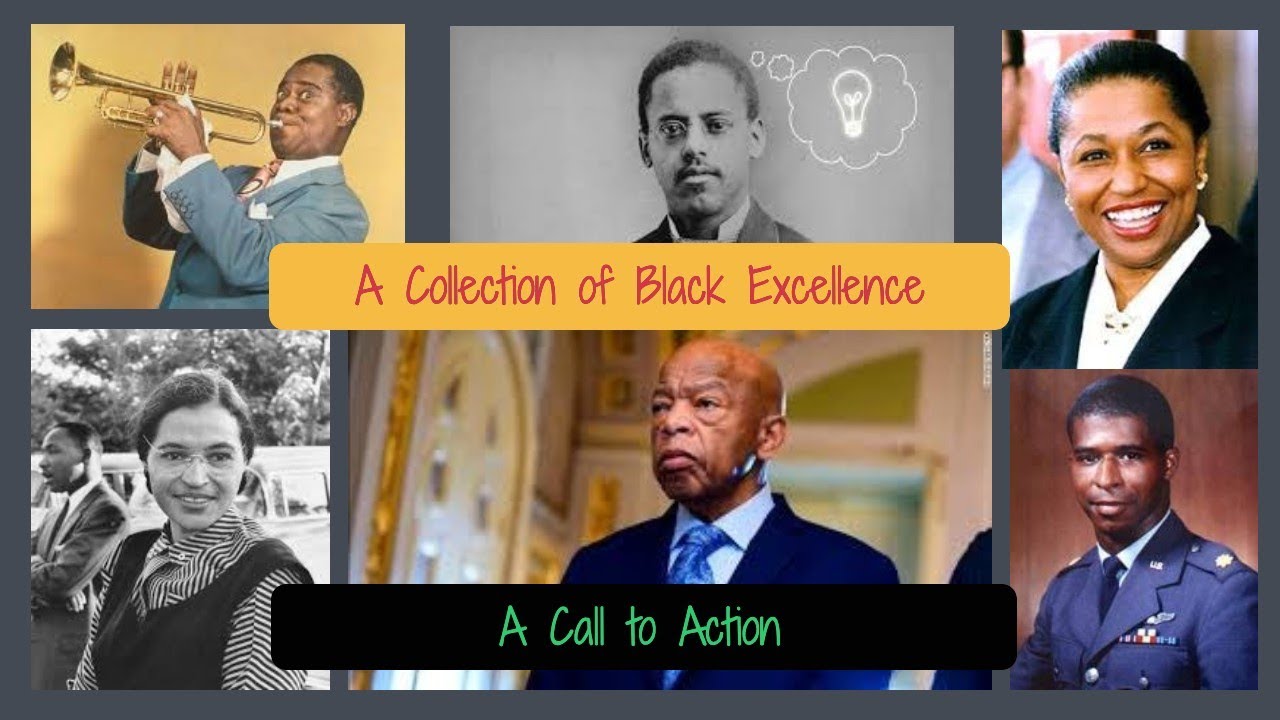 A Collection of Black Excellence

A Call to Action